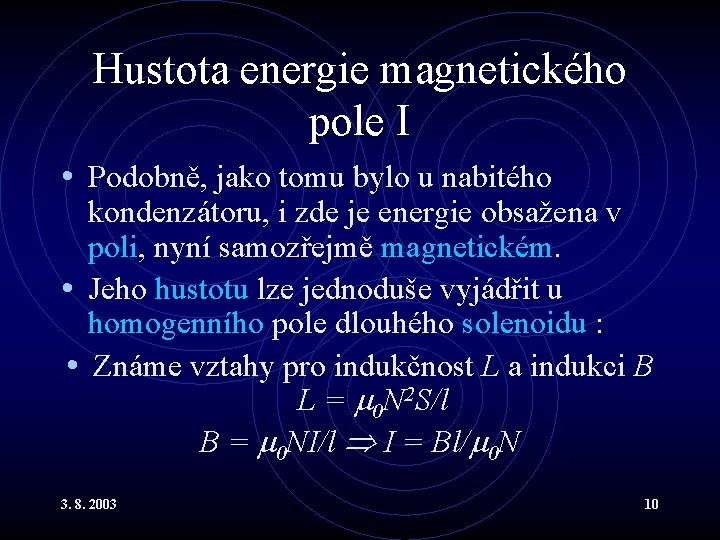 Hustota energie magnetického pole I

• Podobně, jako tomu bylo u nabitého kondenzátoru, i zde je energie obsažena v poli, nyní samozřejmě magnetickém.

• Jeho hustotu lze jednoduše vyjádřit u homogenního pole dlouhého solenoidu :

• Známe vztahy pro indukčnost $L$ a indukci $B$

$L = \mu_0 N^2 S/l$

$B = \mu_0 NI/l \Rightarrow I = Bl/\mu_0 N$

3. 8. 2003

10